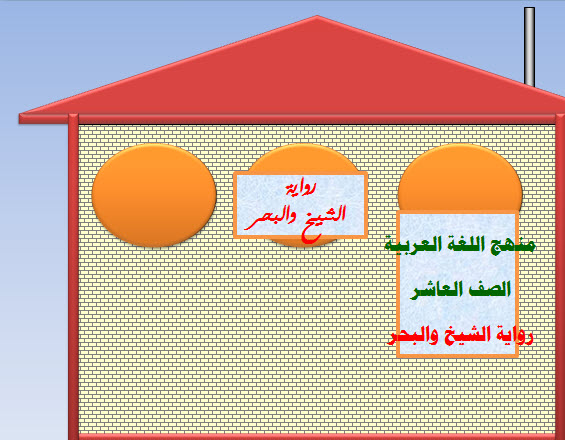 رواية
الشيخ والبحر

منهج اللغة العربية

الصف العاشر

رواية الشيخ والبحر